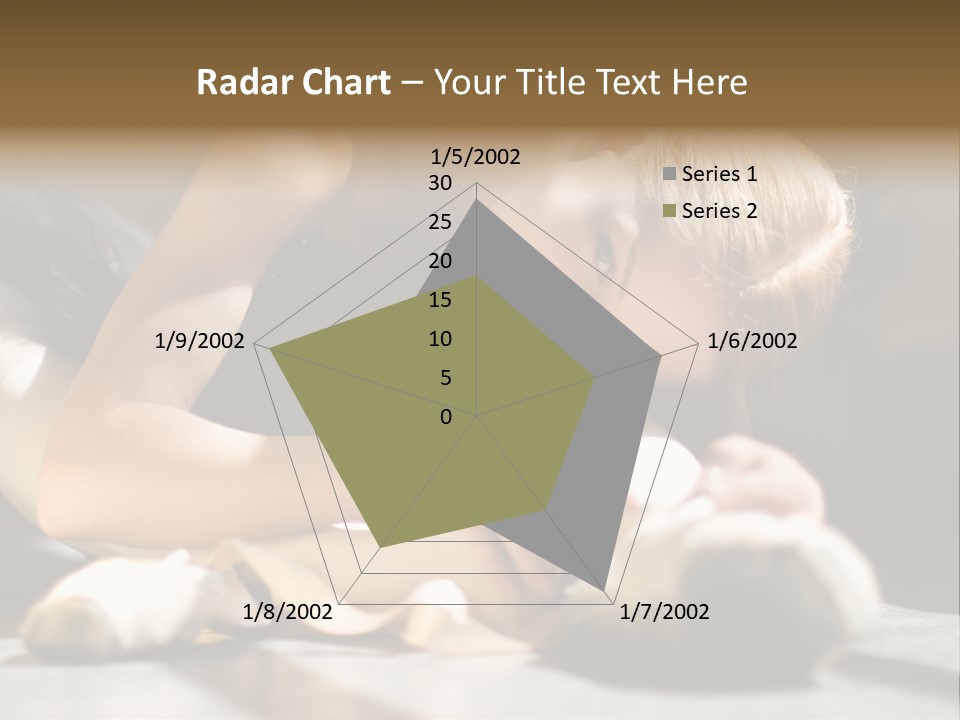 Radar Chart – Your Title Text Here

1/5/2002
30
25
20
15
10
5
0
1/6/2002
1/7/2002
1/8/2002
1/9/2002

Series 1
Series 2